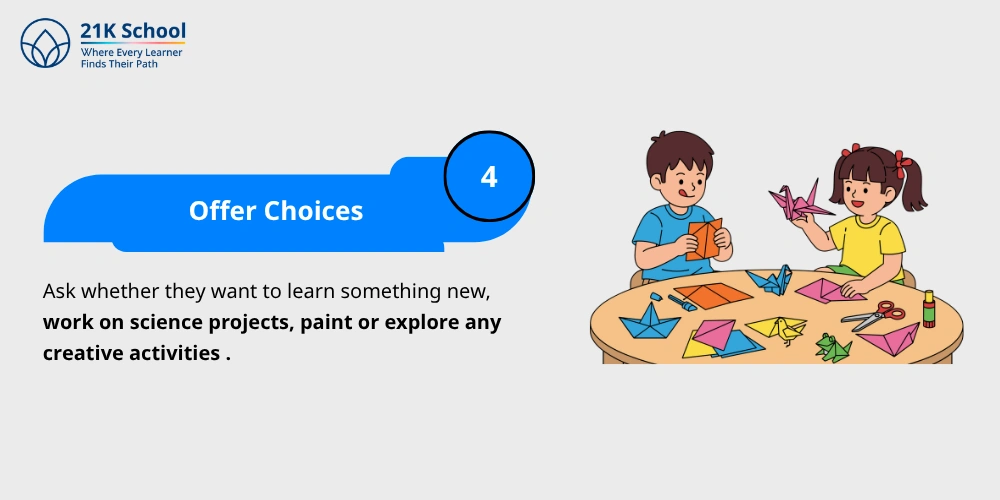 21K School
Where Every Learner
Finds Their Path

4

Offer Choices

Ask whether they want to learn something new, work on science projects, paint or explore any creative activities .